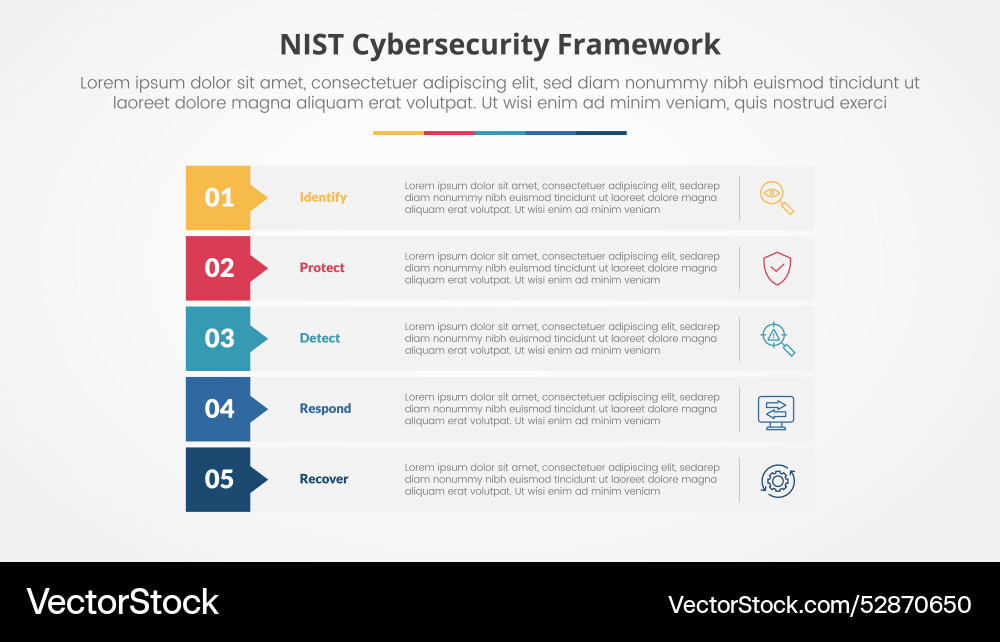 NIST Cybersecurity Framework

Lorem ipsum dolor sit amet, consectetuer adipiscing elit, sed diam nonummy nibh euismod tincidunt ut laoreet dolore magna aliquam erat volutpat. Ut wisi enim ad minim veniam, quis nostrud exerci

01 Identify Lorem ipsum dolor sit amet, consectetuer adipiscing elit, sedarep diam nonummy nibh euismod tincidunt ut laoreet dolore magna aliquam erat volutpat. Ut wisi enim ad minim veniam

02 Protect Lorem ipsum dolor sit amet, consectetuer adipiscing elit, sedarep diam nonummy nibh euismod tincidunt ut laoreet dolore magna aliquam erat volutpat. Ut wisi enim ad minim veniam

03 Detect Lorem ipsum dolor sit amet, consectetuer adipiscing elit, sedarep diam nonummy nibh euismod tincidunt ut laoreet dolore magna aliquam erat volutpat. Ut wisi enim ad minim veniam

04 Respond Lorem ipsum dolor sit amet, consectetuer adipiscing elit, sedarep diam nonummy nibh euismod tincidunt ut laoreet dolore magna aliquam erat volutpat. Ut wisi enim ad minim veniam

05 Recover Lorem ipsum dolor sit amet, consectetuer adipiscing elit, sedarep diam nonummy nibh euismod tincidunt ut laoreet dolore magna aliquam erat volutpat. Ut wisi enim ad minim veniam

VectorStock

VectorStock.com/52870650